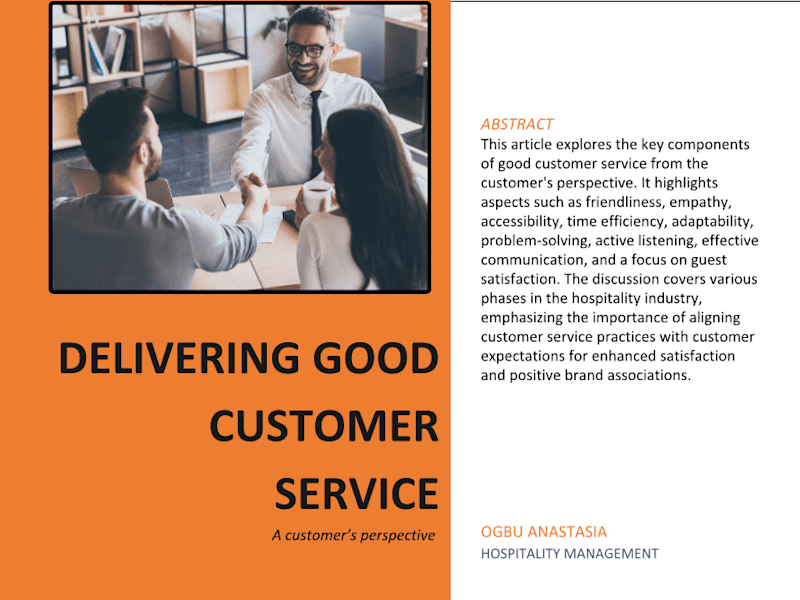 DELIVERING GOOD CUSTOMER SERVICE

A customer's perspective

ABSTRACT
This article explores the key components of good customer service from the customer's perspective. It highlights aspects such as friendliness, empathy, accessibility, time efficiency, adaptability, problem-solving, active listening, effective communication, and a focus on guest satisfaction. The discussion covers various phases in the hospitality industry, emphasizing the importance of aligning customer service practices with customer expectations for enhanced satisfaction and positive brand associations.

OGBU ANASTASIA
HOSPITALITY MANAGEMENT